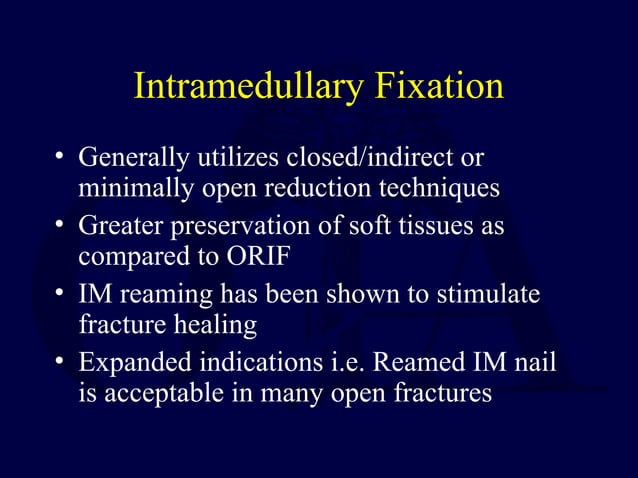 Intramedullary Fixation

• Generally utilizes closed/indirect or minimally open reduction techniques
• Greater preservation of soft tissues as compared to ORIF
• IM reaming has been shown to stimulate fracture healing
• Expanded indications i.e. Reamed IM nail is acceptable in many open fractures